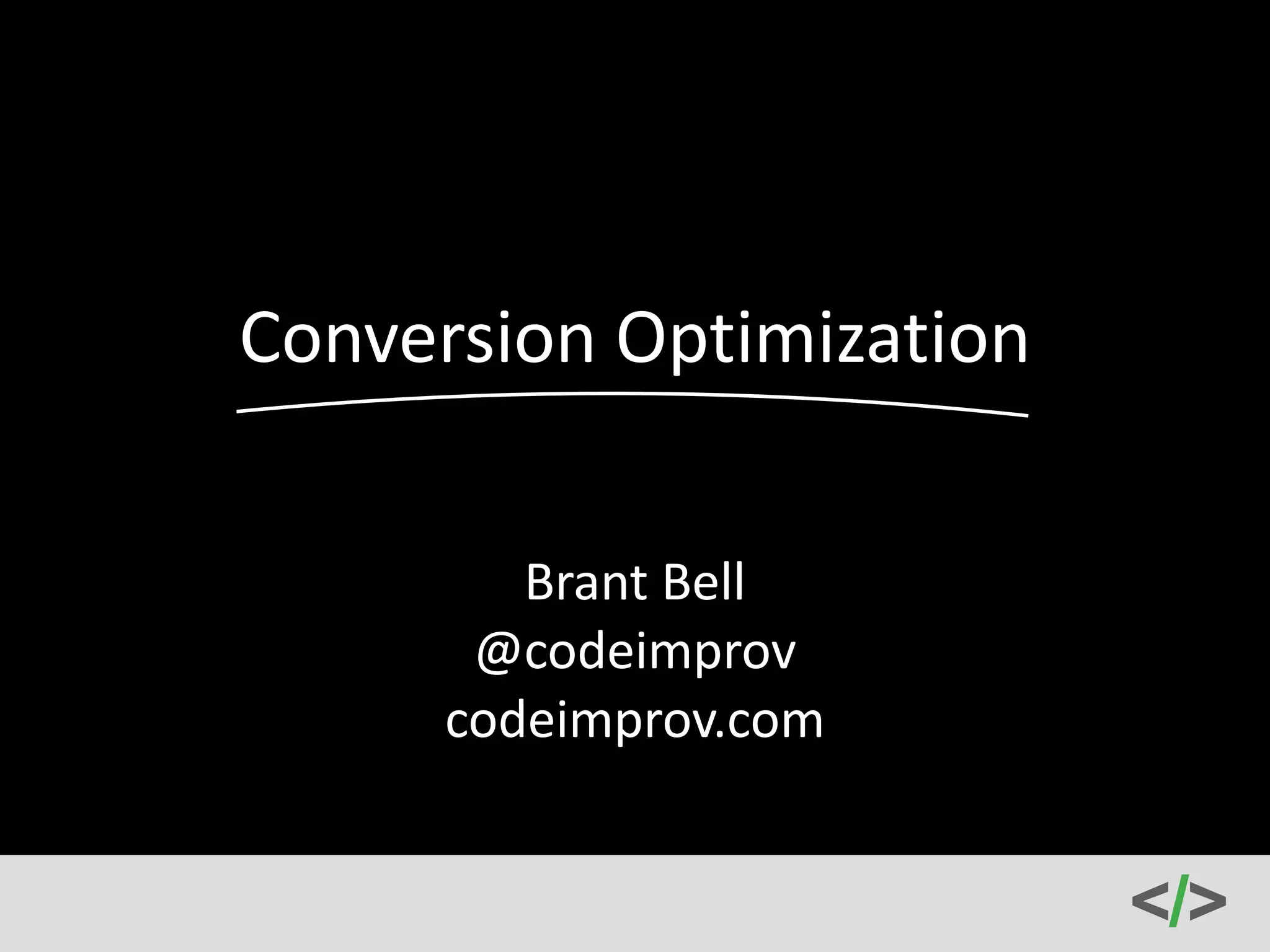 Conversion Optimization

Brant Bell
@codeimprov
codeimprov.com

</>